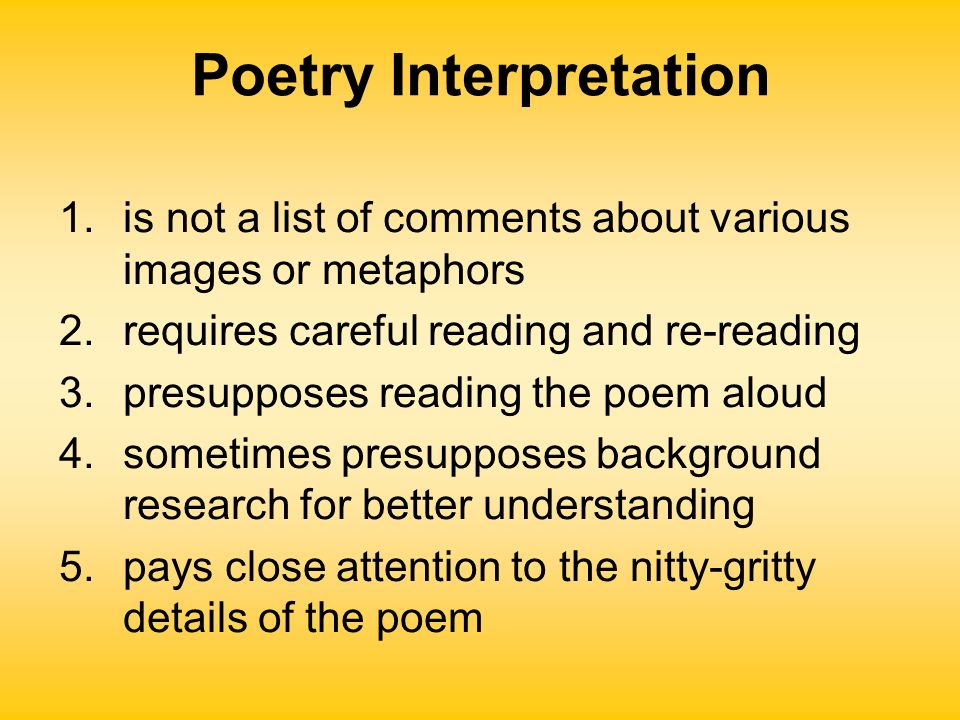 Poetry Interpretation

1. is not a list of comments about various images or metaphors
2. requires careful reading and re-reading
3. presupposes reading the poem aloud
4. sometimes presupposes background research for better understanding
5. pays close attention to the nitty-gritty details of the poem